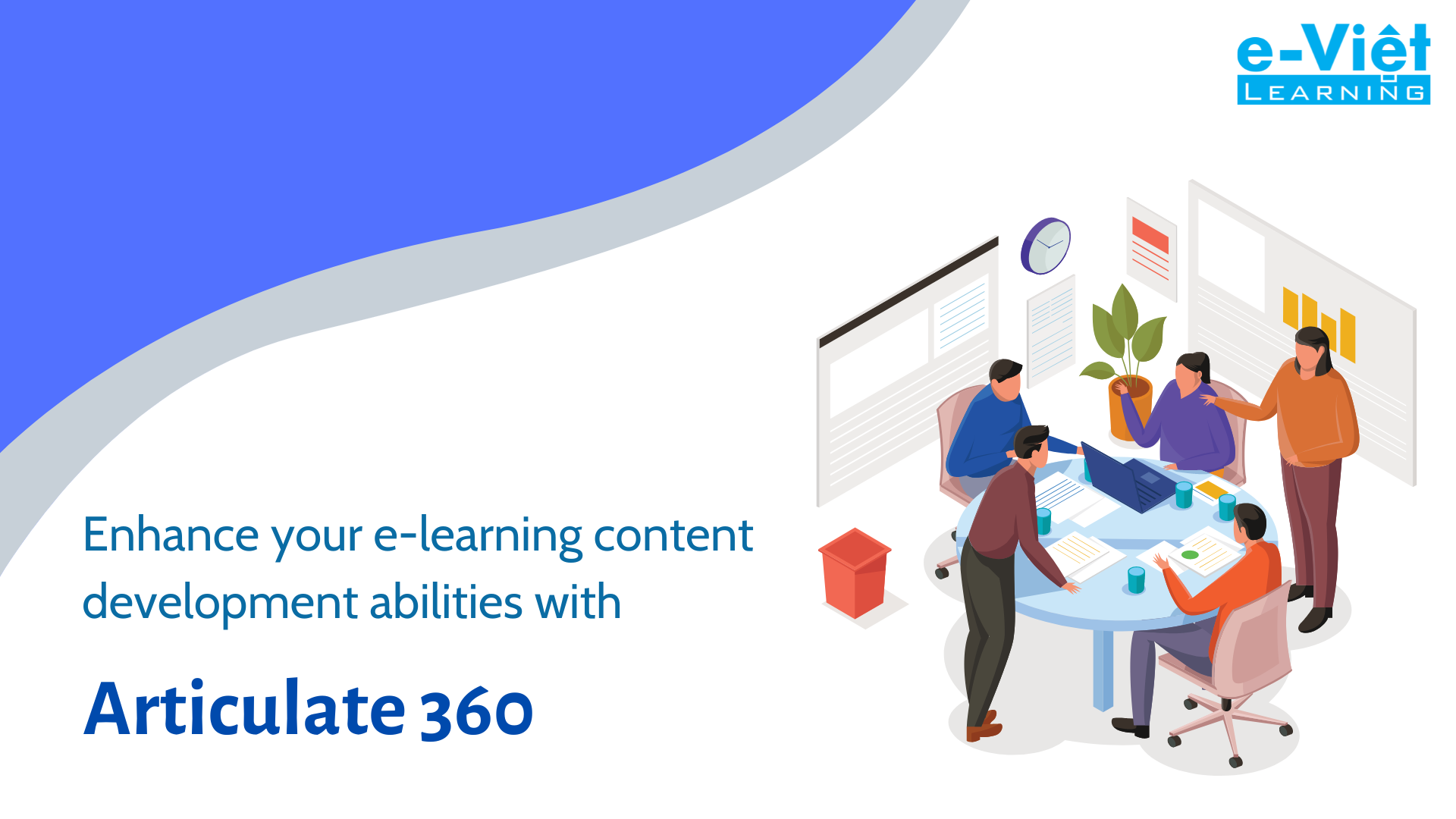 e-Việt
LEARNING

Enhance your e-learning content development abilities with

Articulate 360